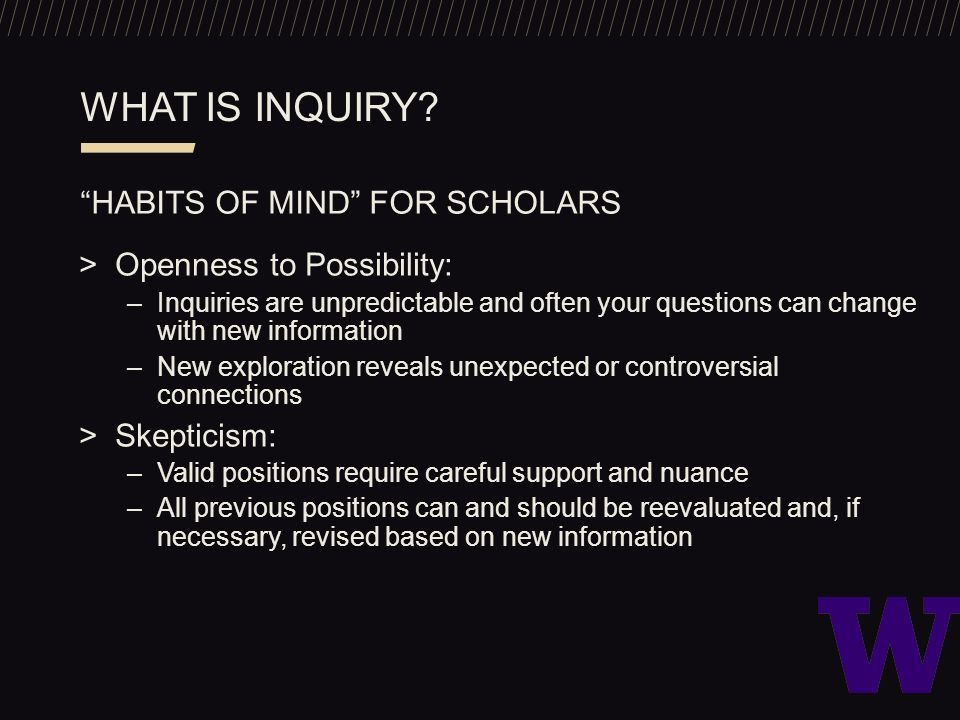 WHAT IS INQUIRY?

“HABITS OF MIND” FOR SCHOLARS

> Openness to Possibility:
– Inquiries are unpredictable and often your questions can change with new information
– New exploration reveals unexpected or controversial connections

> Skepticism:
– Valid positions require careful support and nuance
– All previous positions can and should be reevaluated and, if necessary, revised based on new information

W